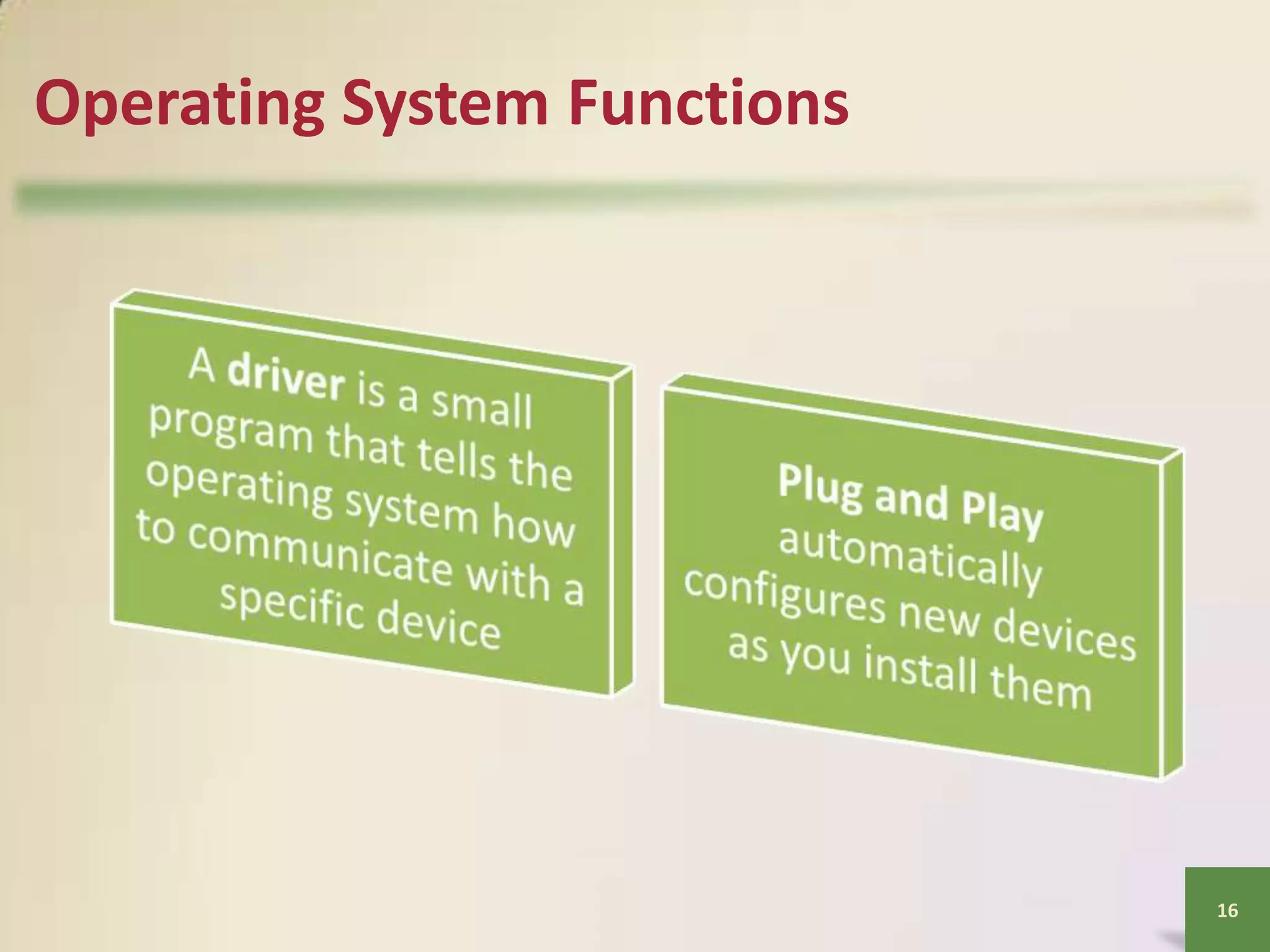 Operating System Functions

A driver is a small program that tells the operating system how to communicate with a specific device

Plug and Play automatically configures new devices as you install them

16